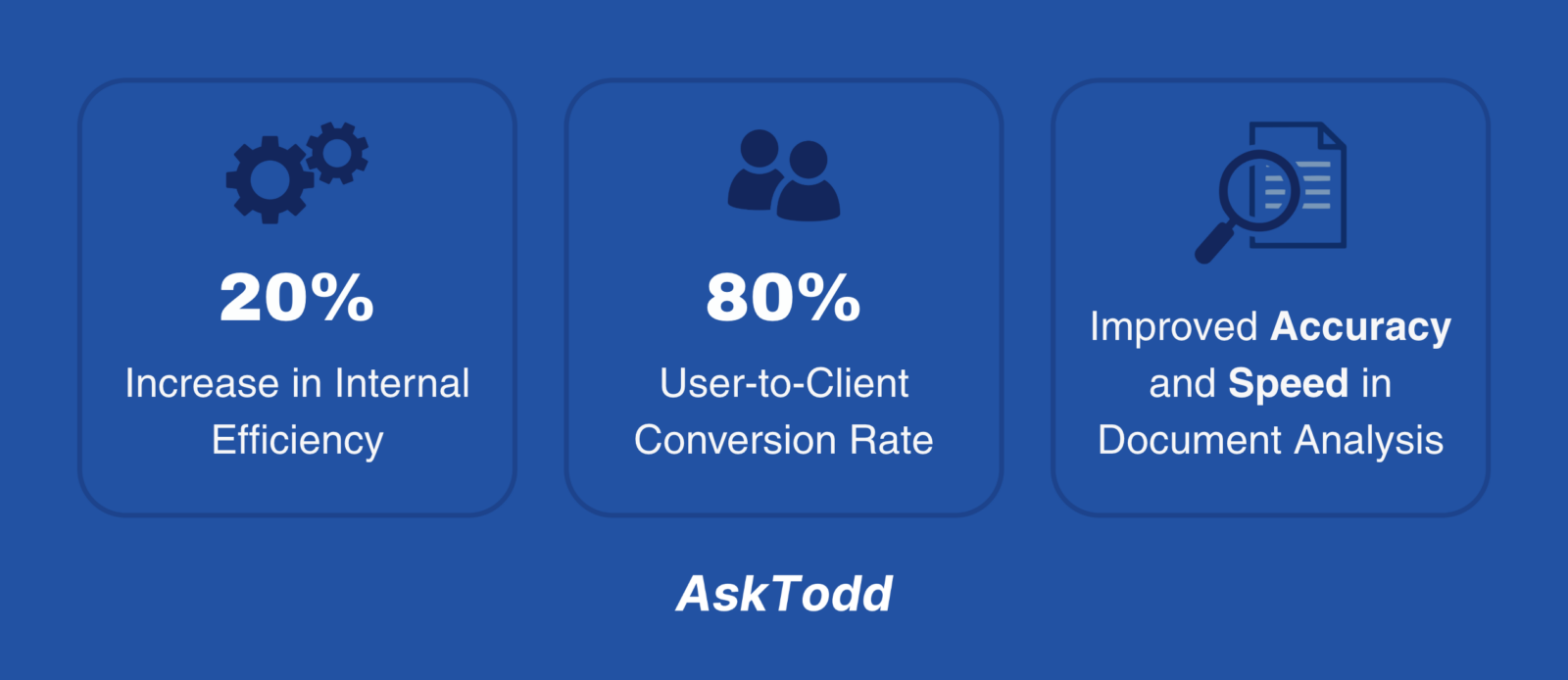 20%

Increase in Internal Efficiency

80%

User-to-Client Conversion Rate

Improved Accuracy and Speed in Document Analysis

AskTodd